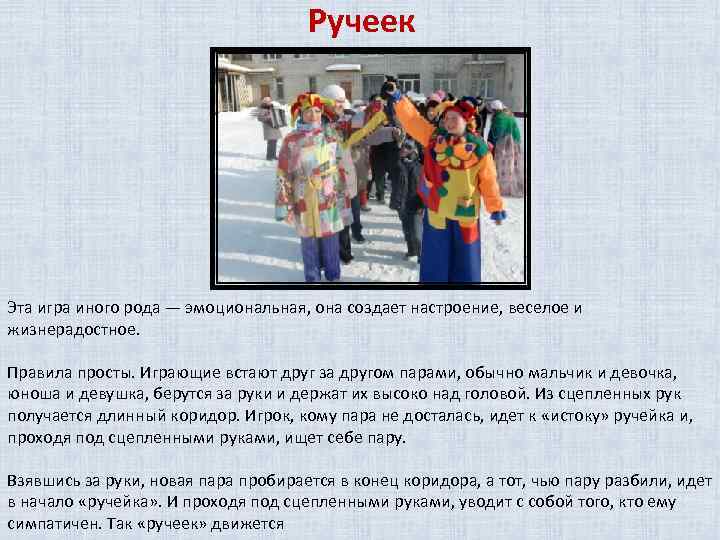 Ручеек

Эта игра иного рода — эмоциональная, она создает настроение, веселое и жизнерадостное.

Правила просты. Играющие встают друг за другом парами, обычно мальчик и девочка, юноша и девушка, берутся за руки и держат их высоко над головой. Из сцепленных рук получается длинный коридор. Игрок, кому пара не досталась, идет к «истоку» ручейка и, проходя под сцепленными руками, ищет себе пару.

Взявшись за руки, новая пара пробирается в конец коридора, а тот, чью пару разбили, идет в начало «ручейка». И проходя под сцепленными руками, уводит с собой того, кто ему симпатичен. Так «ручеек» движется